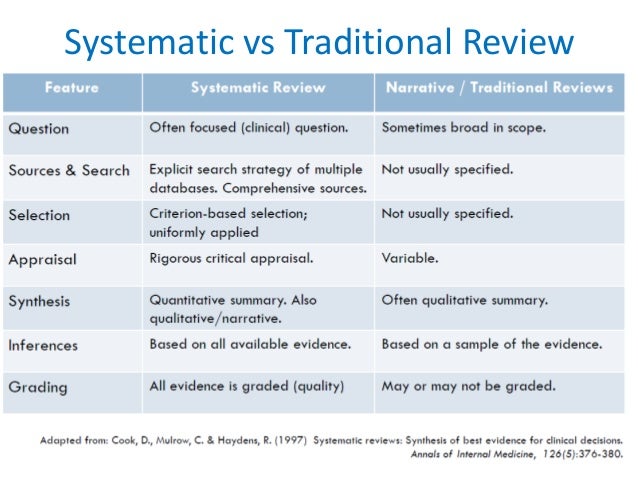 Systematic vs Traditional Review

| Feature | Systematic Review | Narrative / Traditional Reviews |
|---|---|---|
| Question | Often focused (clinical) question. | Sometimes broad in scope. |
| Sources & Search | Explicit search strategy of multiple databases. Comprehensive sources. | Not usually specified. |
| Selection | Criterion-based selection; uniformly applied | Not usually specified. |
| Appraisal | Rigorous critical appraisal. | Variable. |
| Synthesis | Quantitative summary. Also qualitative/narrative. | Often qualitative summary. |
| Inferences | Based on all available evidence. | Based on a sample of the evidence. |
| Grading | All evidence is graded (quality) | May or may not be graded. |

Adapted from: Cook, D., Mulrow, C. & Haydens, R. (1997) Systematic reviews: Synthesis of best evidence for clinical decisions. Annals of Internal Medicine, 126(5):376-380.